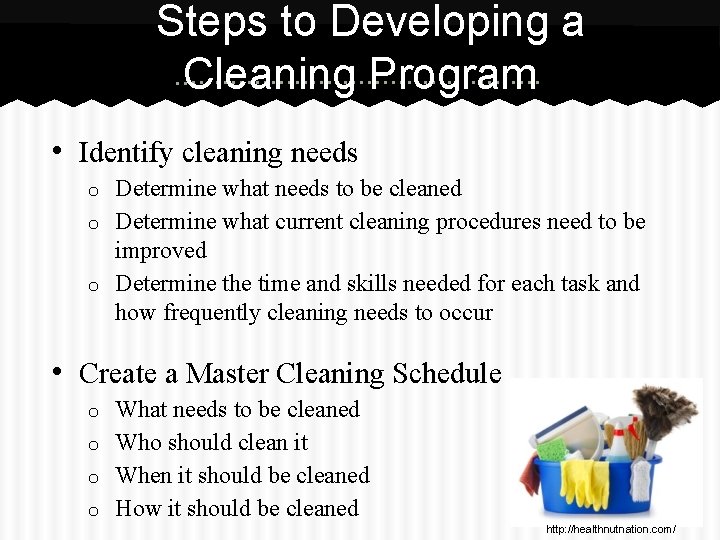 Steps to Developing a Cleaning Program

• Identify cleaning needs
 o Determine what needs to be cleaned
 o Determine what current cleaning procedures need to be improved
 o Determine the time and skills needed for each task and how frequently cleaning needs to occur

• Create a Master Cleaning Schedule
 o What needs to be cleaned
 o Who should clean it
 o When it should be cleaned
 o How it should be cleaned

http://healthnutnation.com/